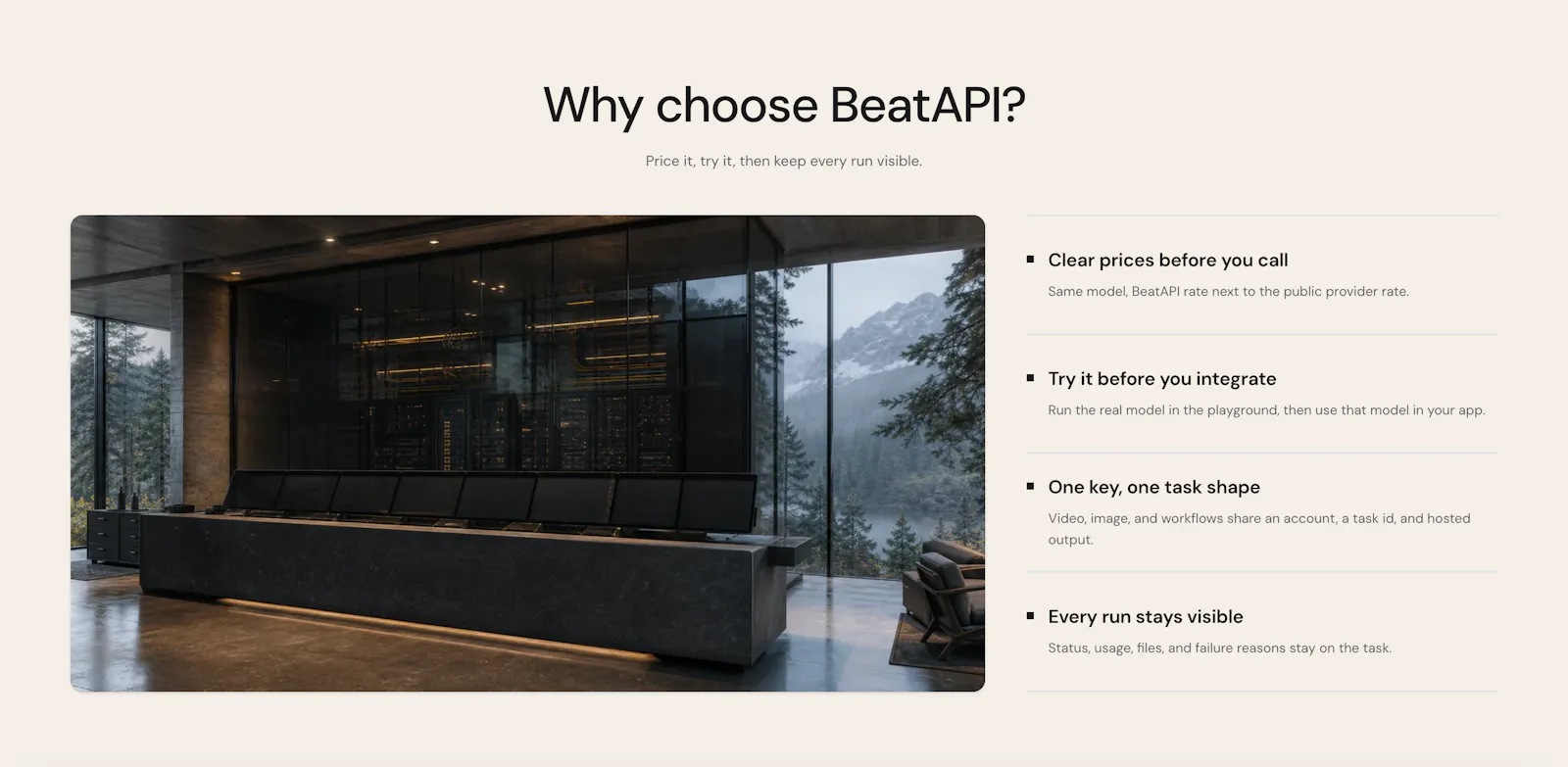 Why choose BeatAPI?

Price it, try it, then keep every run visible.

▪ Clear prices before you call

Same model, BeatAPI rate next to the public provider rate.

▪ Try it before you integrate

Run the real model in the playground, then use that model in your app.

▪ One key, one task shape

Video, image, and workflows share an account, a task id, and hosted output.

▪ Every run stays visible

Status, usage, files, and failure reasons stay on the task.